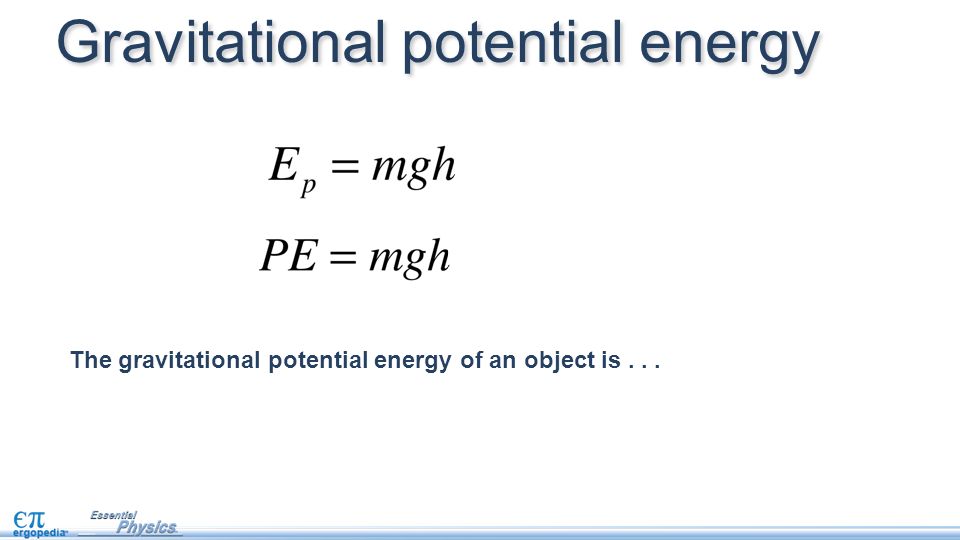 Gravitational potential energy

$E_p = mgh$

$PE = mgh$

The gravitational potential energy of an object is . . .

$\epsilon\pi$ ergopedia

Essential Physics